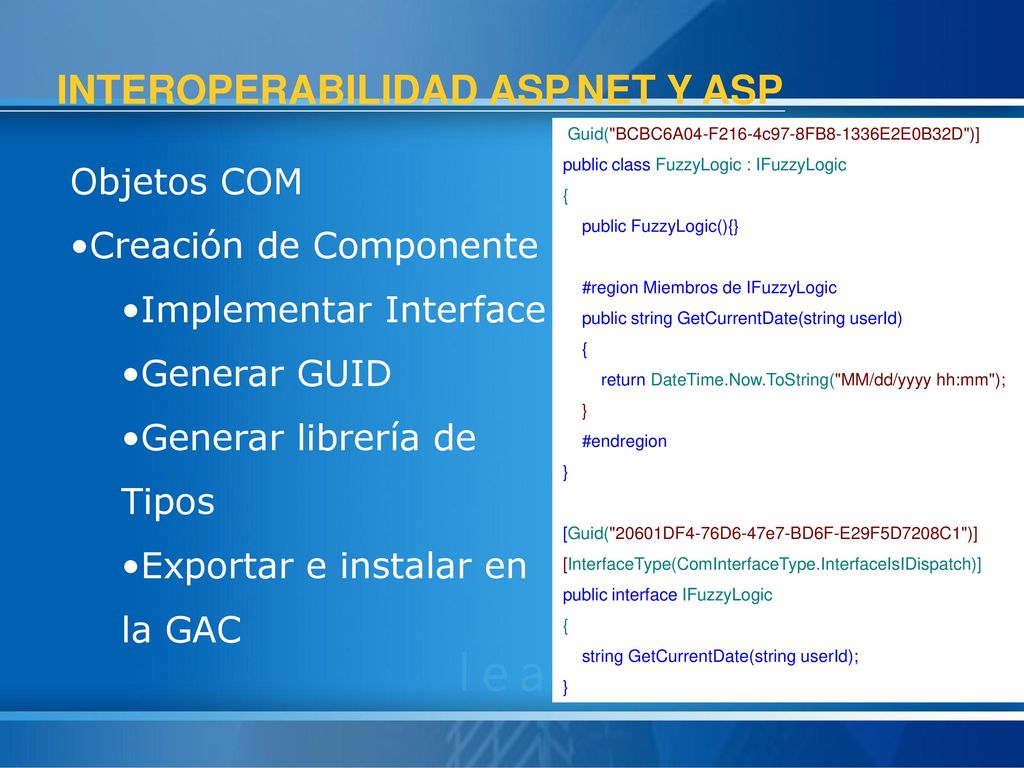 INTEROPERABILIDAD ASP.NET Y ASP

Objetos COM

•Creación de Componente

•Implementar Interface

•Generar GUID

•Generar librería de Tipos

•Exportar e instalar en la GAC

Guid("BCBC6A04-F216-4c97-8FB8-1336E2E0B32D")]
public class FuzzyLogic : IFuzzyLogic
{
public FuzzyLogic(){}

#region Miembros de IFuzzyLogic
public string GetCurrentDate(string userId)
{
return DateTime.Now.ToString("MM/dd/yyyy hh:mm");
}
#endregion
}

[Guid("20601DF4-76D6-47e7-BD6F-E29F5D7208C1")]
[InterfaceType(ComInterfaceType.InterfaceIsIDispatch)]
public interface IFuzzyLogic
{
string GetCurrentDate(string userId);
}

lea